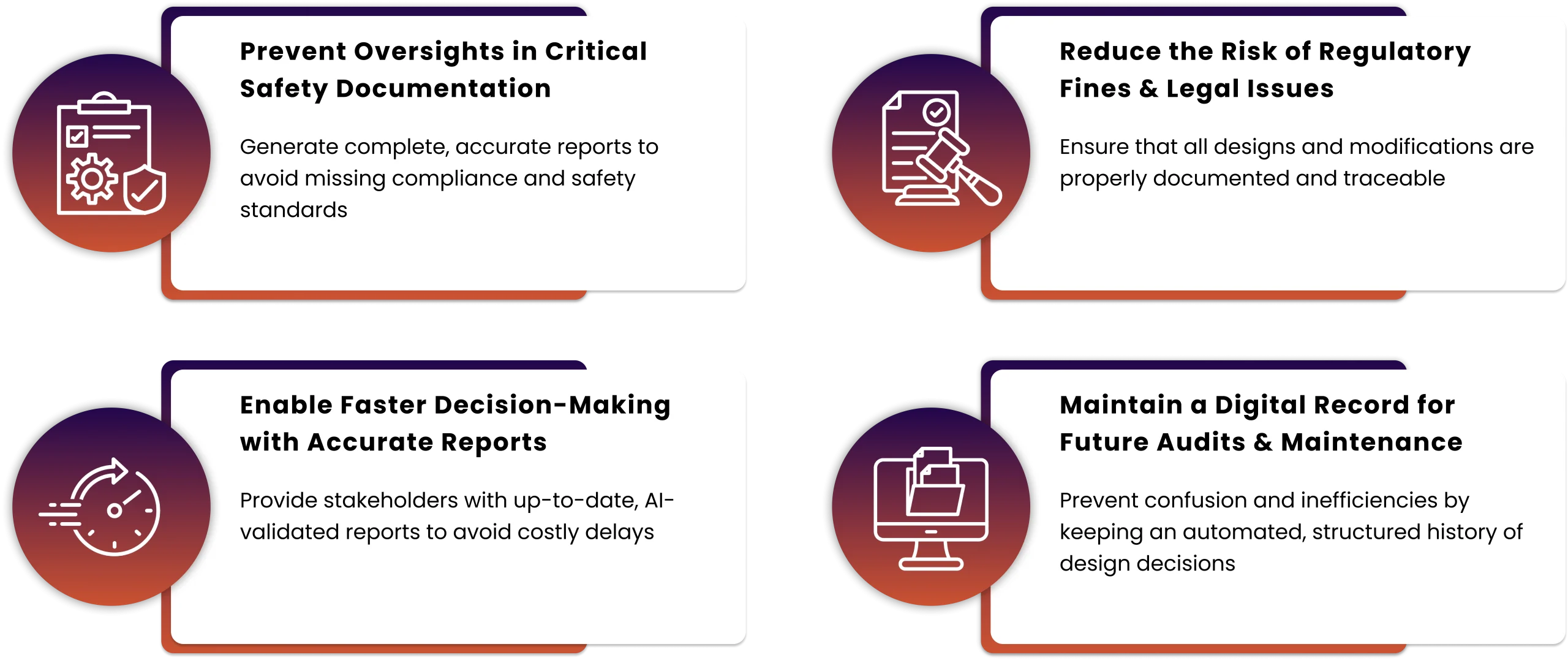 Prevent Oversights in Critical Safety Documentation

Generate complete, accurate reports to avoid missing compliance and safety standards

Reduce the Risk of Regulatory Fines & Legal Issues

Ensure that all designs and modifications are properly documented and traceable

Enable Faster Decision-Making with Accurate Reports

Provide stakeholders with up-to-date, AI-validated reports to avoid costly delays

Maintain a Digital Record for Future Audits & Maintenance

Prevent confusion and inefficiencies by keeping an automated, structured history of design decisions